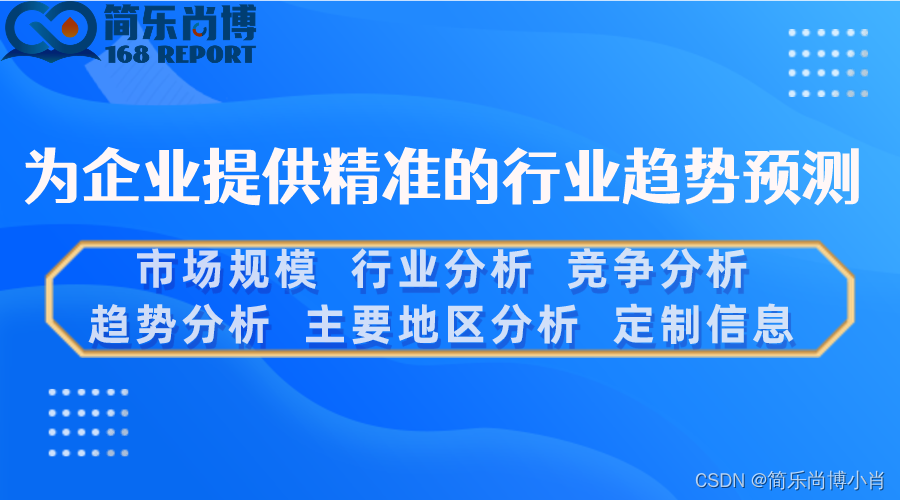 简乐尚博
168 REPORT

为企业提供精准的行业趋势预测

市场规模 行业分析 竞争分析
趋势分析 主要地区分析 定制信息

CSDN @简乐尚博小肖